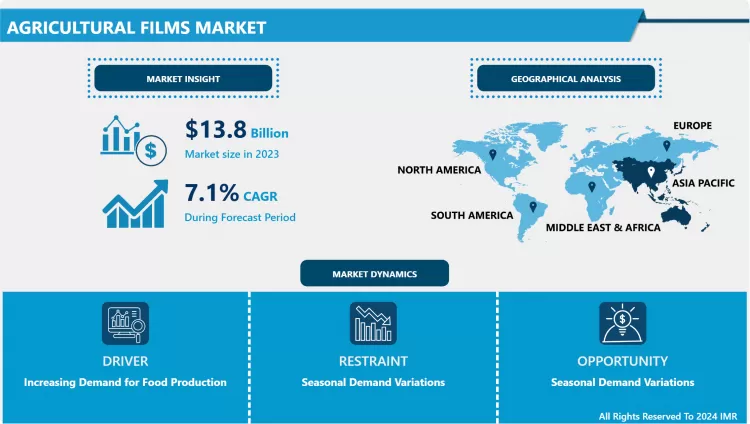 AGRICULTURAL FILMS MARKET

MARKET INSIGHT

$13.8 Billion
Market size in 2023

7.1% CAGR
During Forecast Period

GEOGRAPHICAL ANALYSIS

EUROPE

NORTH AMERICA

ASIA PACIFIC

SOUTH AMERICA

MIDDLE EAST & AFRICA

MARKET DYNAMICS

DRIVER
Increasing Demand for Food Production

RESTRAINT
Seasonal Demand Variations

OPPORTUNITY
Seasonal Demand Variations

All Rights Reserved To 2024 IMR